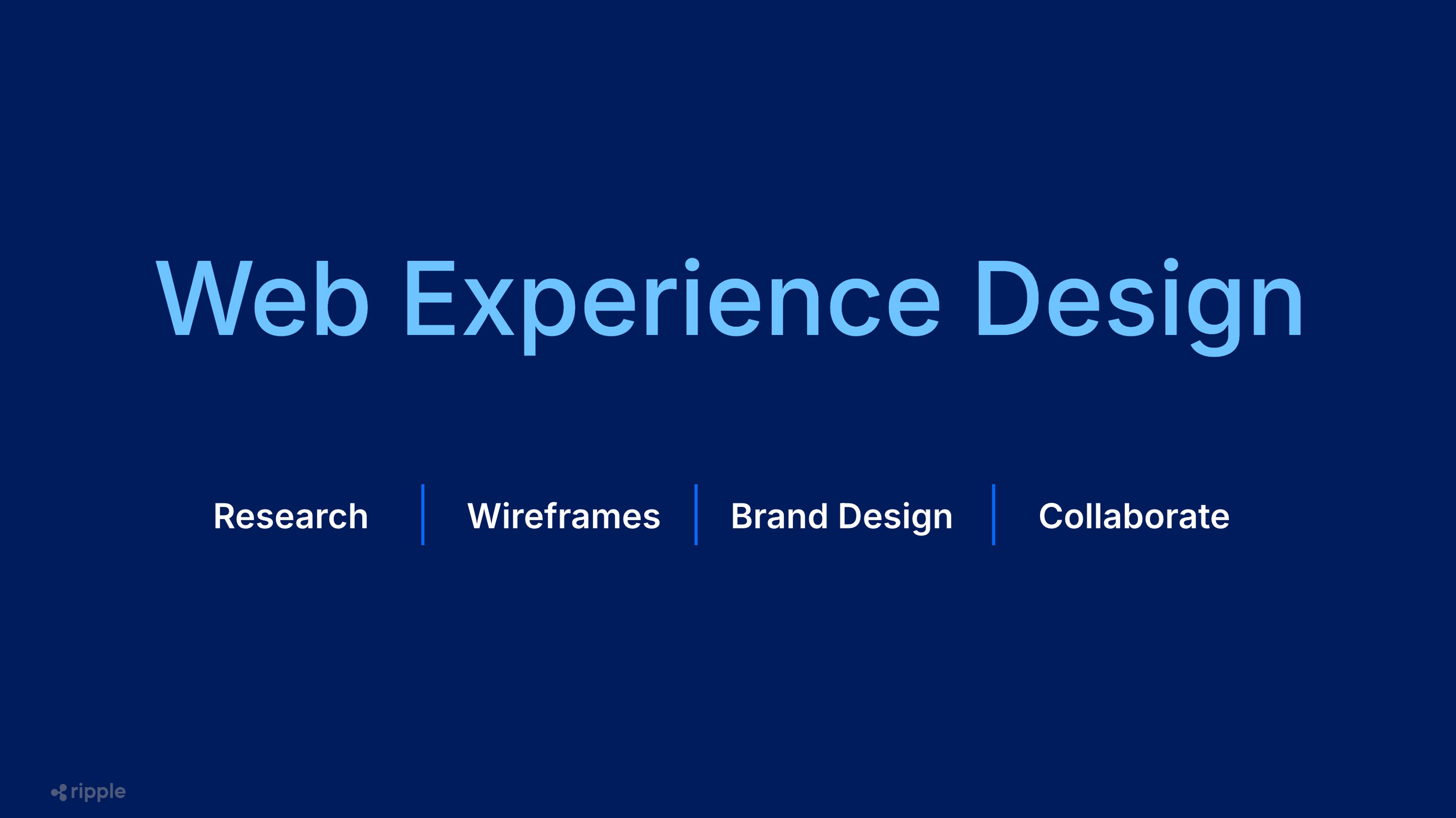 Web Experience Design

Research | Wireframes | Brand Design | Collaborate

ripple